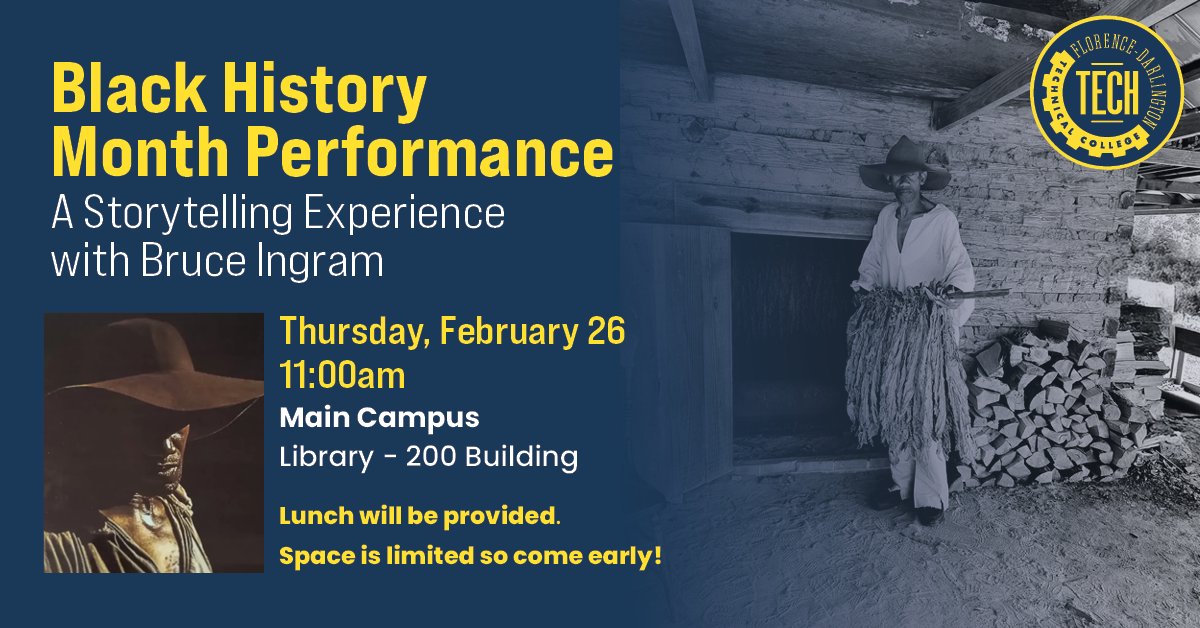 Black History Month Performance

A Storytelling Experience with Bruce Ingram

Thursday, February 26
11:00am

Main Campus
Library - 200 Building

Lunch will be provided.
Space is limited so come early!

FLORENCE-DARLINGTON TECH TECHNICAL COLLEGE